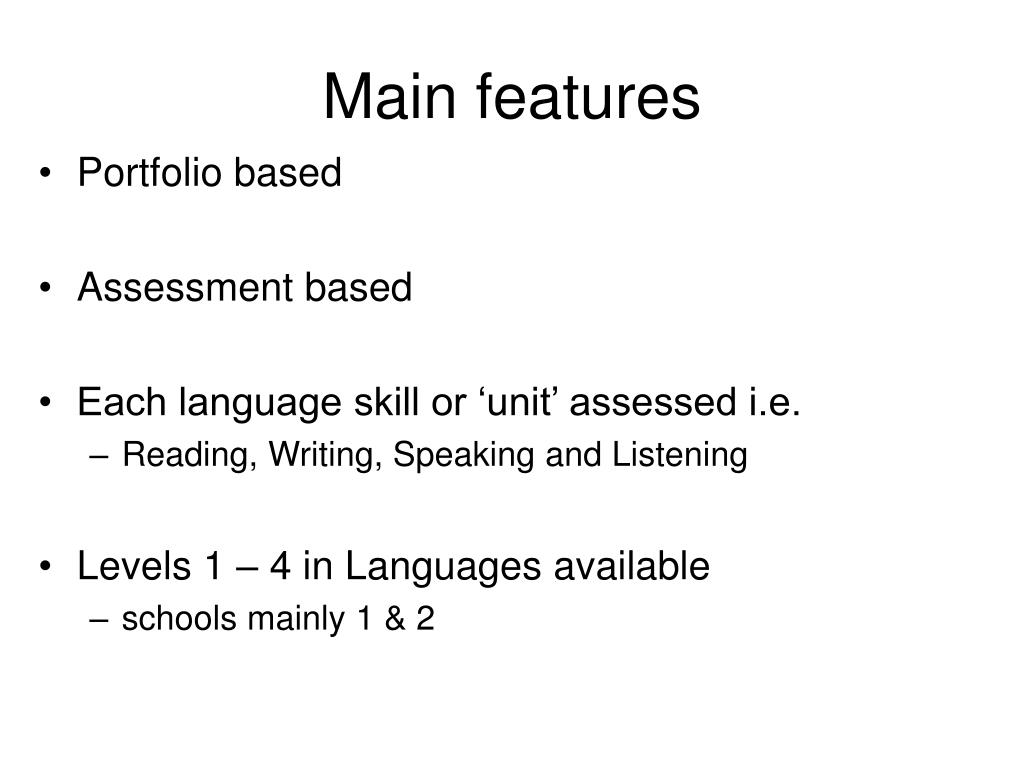 Main features

• Portfolio based

• Assessment based

• Each language skill or ‘unit’ assessed i.e.
– Reading, Writing, Speaking and Listening

• Levels 1 – 4 in Languages available
– schools mainly 1 & 2